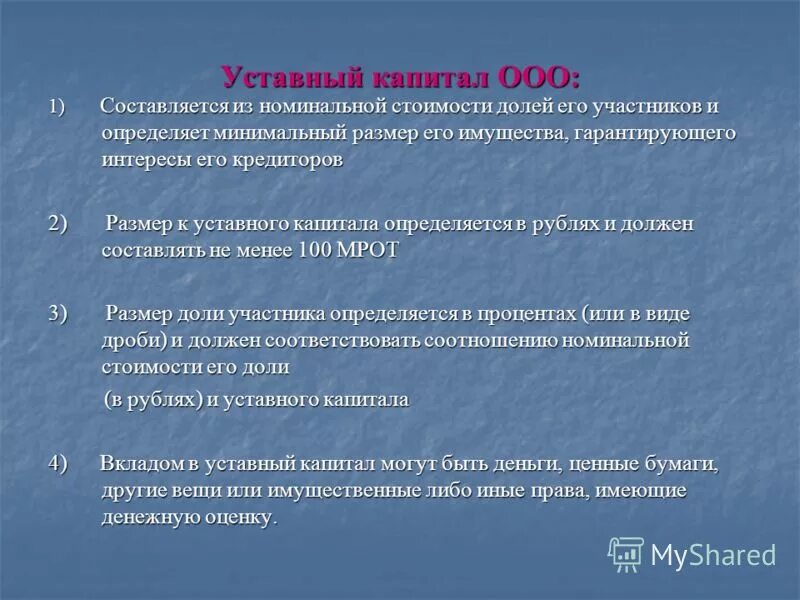 Уставный капитал ООО:

1) Составляется из номинальной стоимости долей его участников и определяет минимальный размер его имущества, гарантирующего интересы его кредиторов

2) Размер к уставного капитала определяется в рублях и должен составлять не менее 100 МРОТ

3) Размер доли участника определяется в процентах (или в виде дроби) и должен соответствовать соотношению номинальной стоимости его доли

(в рублях) и уставного капитала

4) Вкладом в уставный капитал могут быть деньги, ценные бумаги, другие вещи или имущественные либо иные права, имеющие денежную оценку.

MyShared